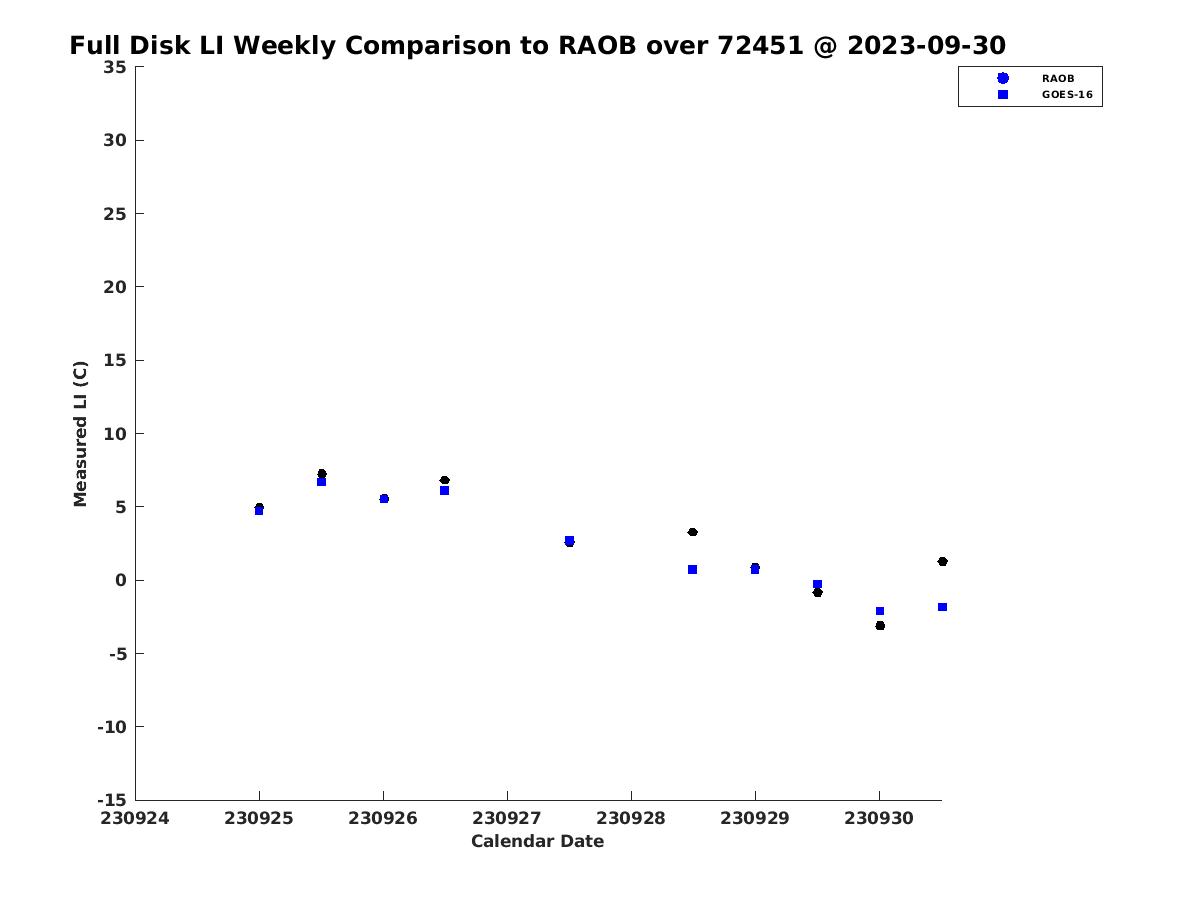 Full Disk LI Weekly Comparison to RAOB over 72451 @ 2023-09-30

RAOB
GOES-16

Measured LI (C)

35
30
25
20
15
10
5
0
-5
-10
-15

230924
230925
230926
230927
230928
230929
230930

Calendar Date